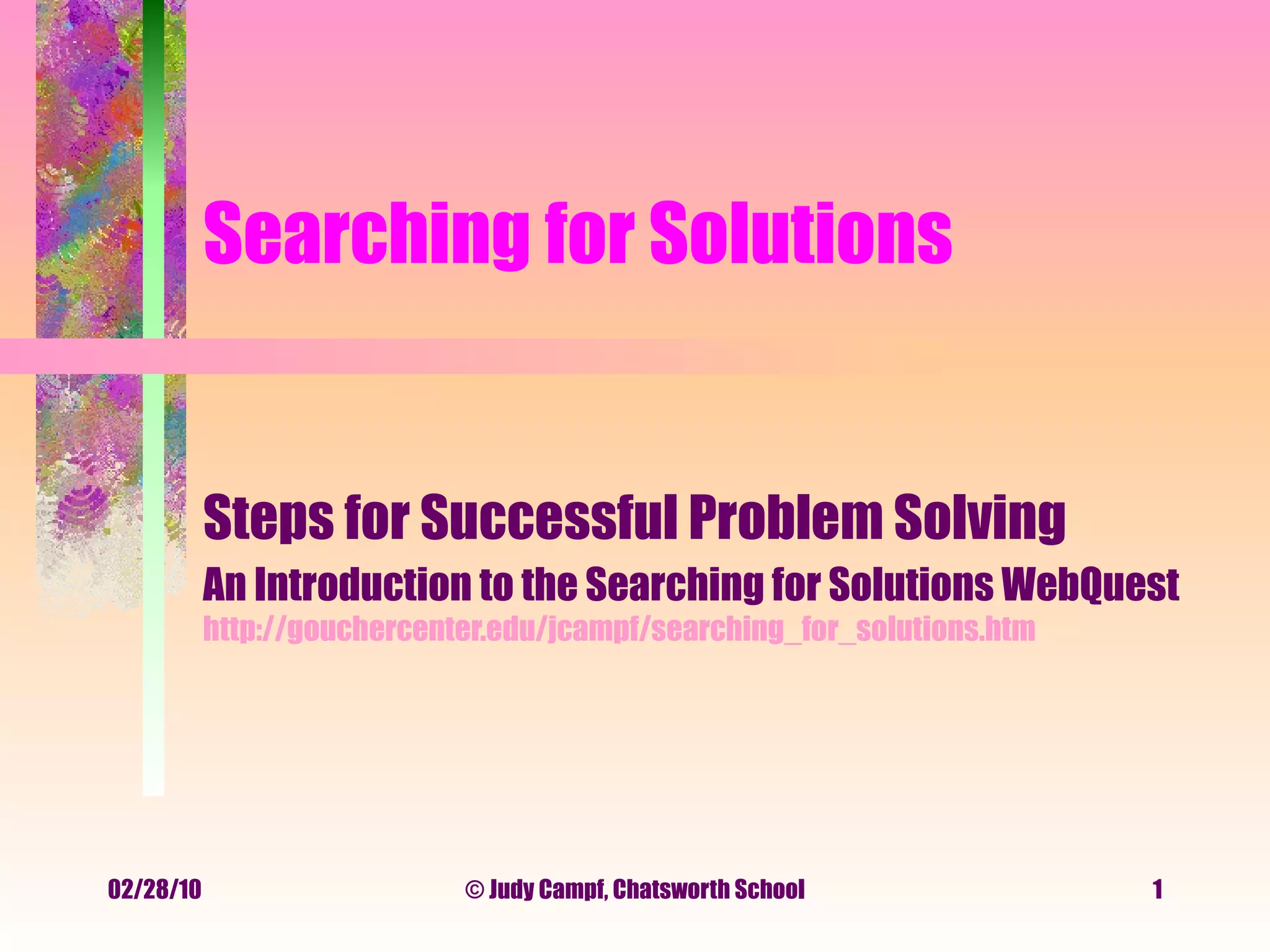 Searching for Solutions

Steps for Successful Problem Solving

An Introduction to the Searching for Solutions WebQuest

http://gouchercenter.edu/jcampf/searching_for_solutions.htm

02/28/10

© Judy Campf, Chatsworth School

1